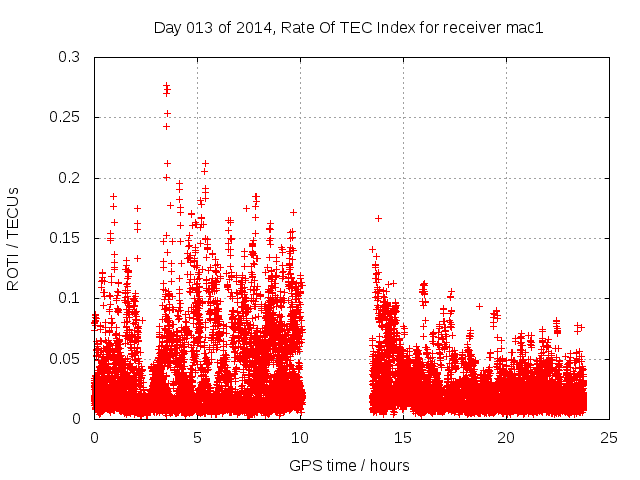 Day 013 of 2014, Rate Of TEC Index for receiver mac1

ROTI / TECUs

0.3
0.25
0.2
0.15
0.1
0.05
0

0
5
10
15
20
25

GPS time / hours